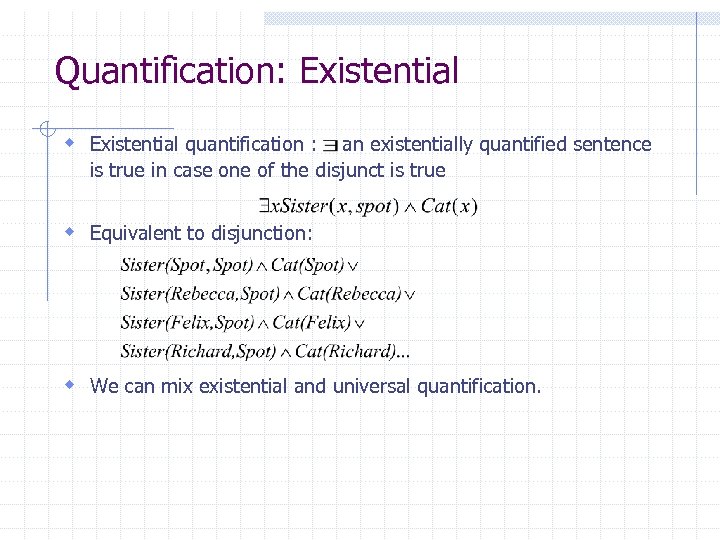 Quantification: Existential

Existential quantification : $\exists$ an existentially quantified sentence is true in case one of the disjunct is true

$\exists x Sister(x, spot) \wedge Cat(x)$

Equivalent to disjunction:

$Sister(Spot, Spot) \wedge Cat(Spot) \vee$
$Sister(Rebecca, Spot) \wedge Cat(Rebecca) \vee$
$Sister(Felix, Spot) \wedge Cat(Felix) \vee$
$Sister(Richard, Spot) \wedge Cat(Richard)...$

We can mix existential and universal quantification.